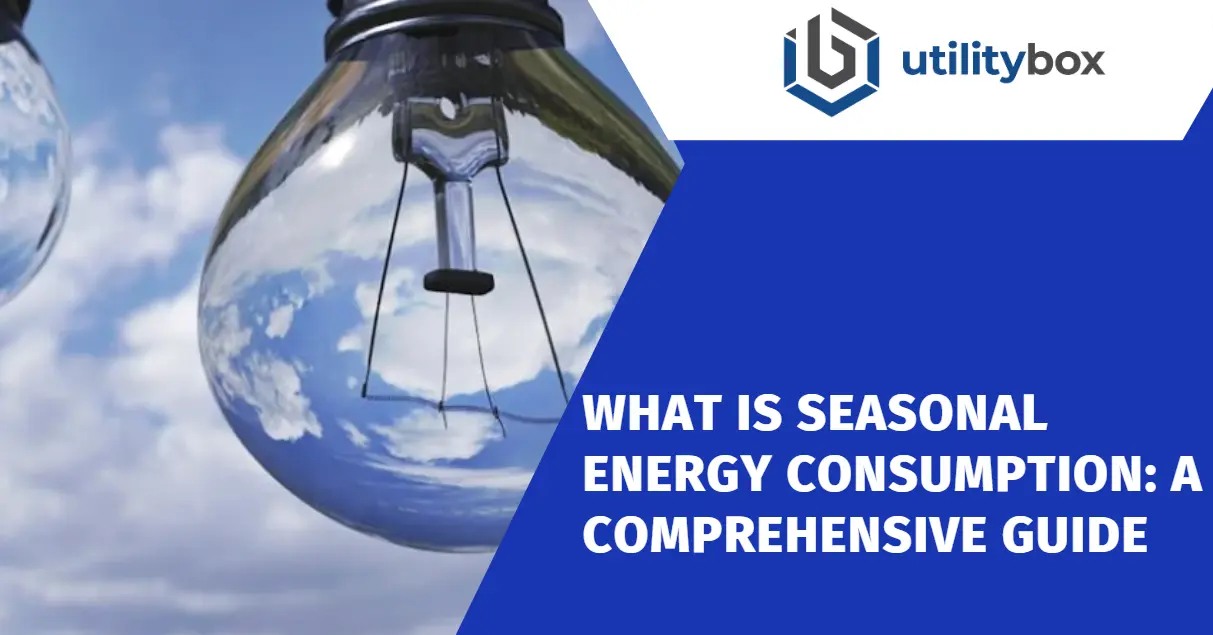 utilitybox

WHAT IS SEASONAL ENERGY CONSUMPTION: A COMPREHENSIVE GUIDE